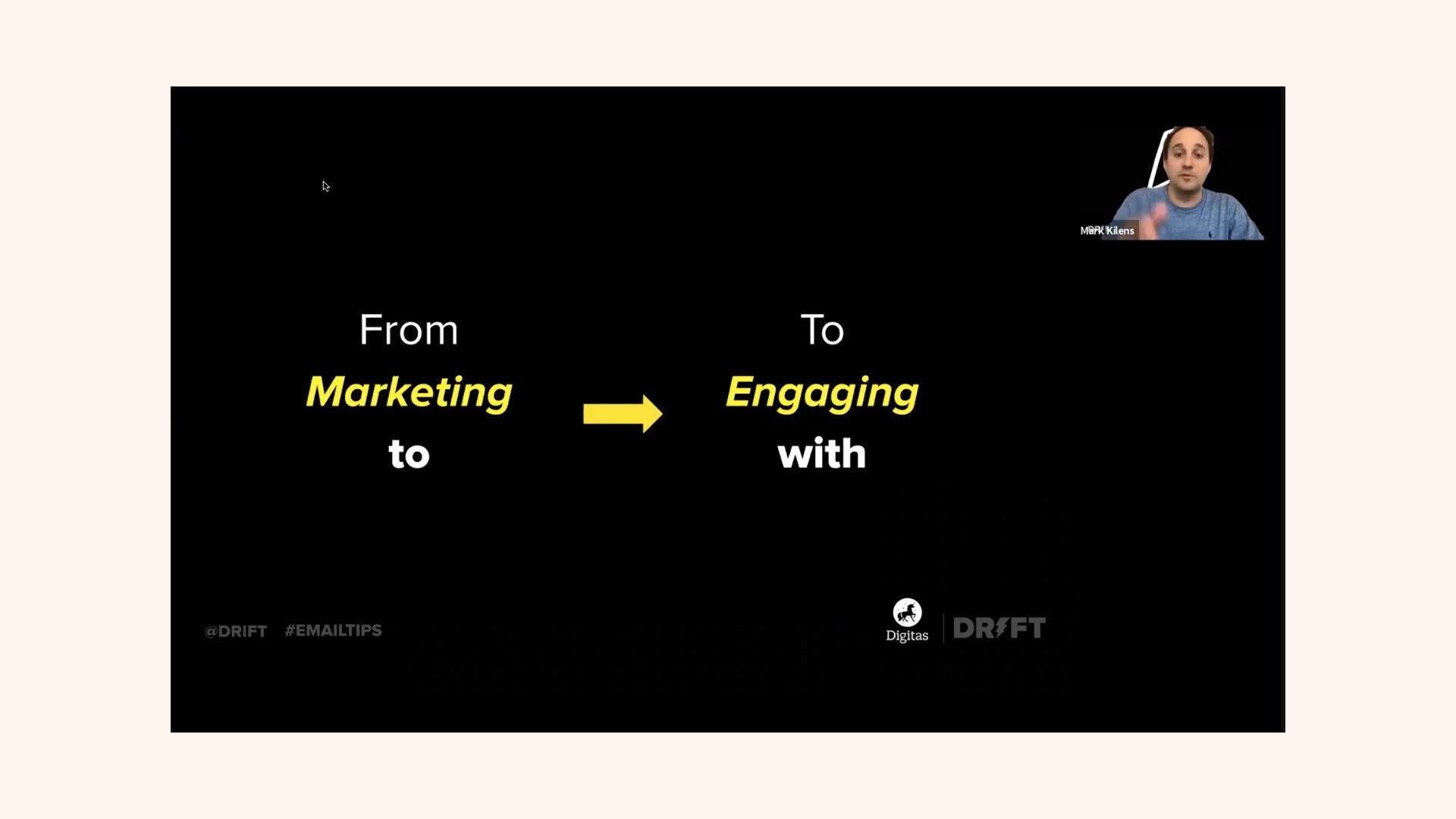 Mark Kilens

From
Marketing
to

To
Engaging
with

@DRIFT #EMAILTIPS

Digitas DRIFT